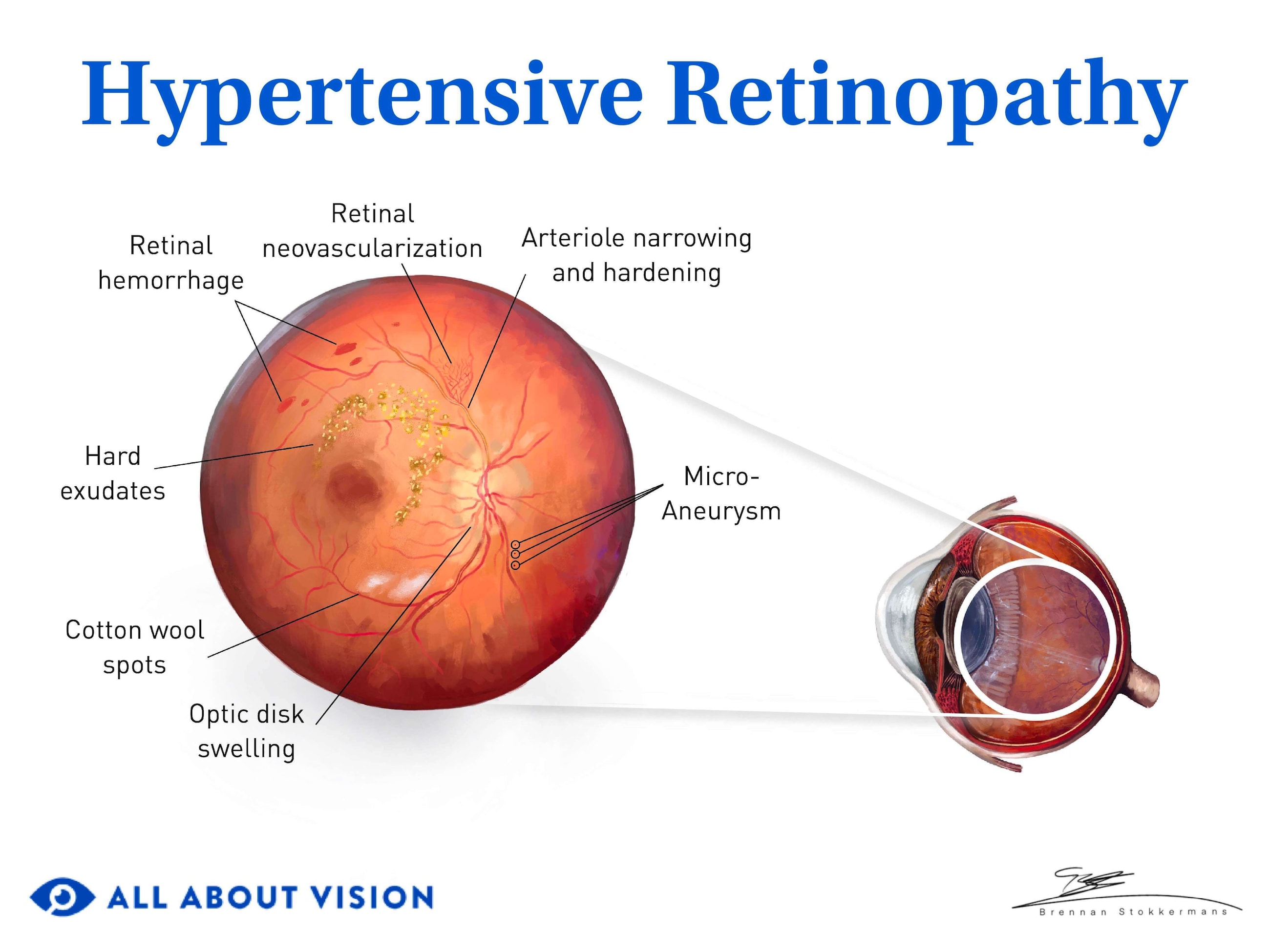 Hypertensive Retinopathy

Retinal hemorrhage

Retinal neovascularization

Arteriole narrowing and hardening

Hard exudates

Micro-Aneurysm

Cotton wool spots

Optic disk swelling

ALL ABOUT VISION

Brennan Stokkermans